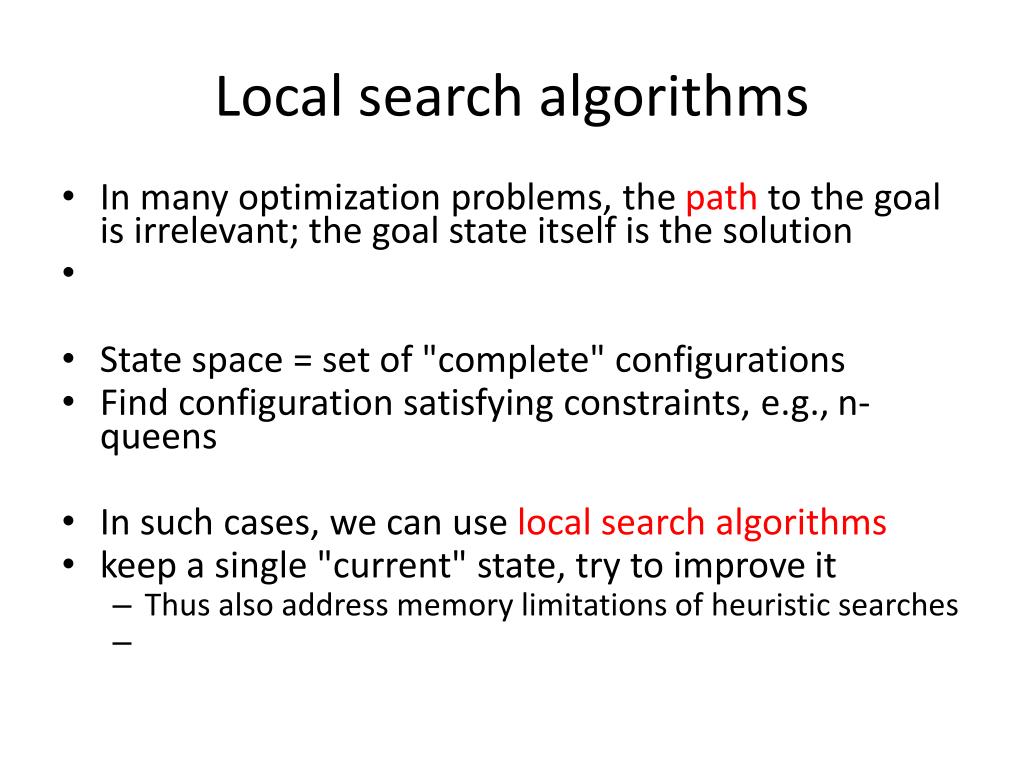 Local search algorithms

• In many optimization problems, the path to the goal is irrelevant; the goal state itself is the solution
•

• State space = set of "complete" configurations
• Find configuration satisfying constraints, e.g., n-queens

• In such cases, we can use local search algorithms
• keep a single "current" state, try to improve it
– Thus also address memory limitations of heuristic searches
–